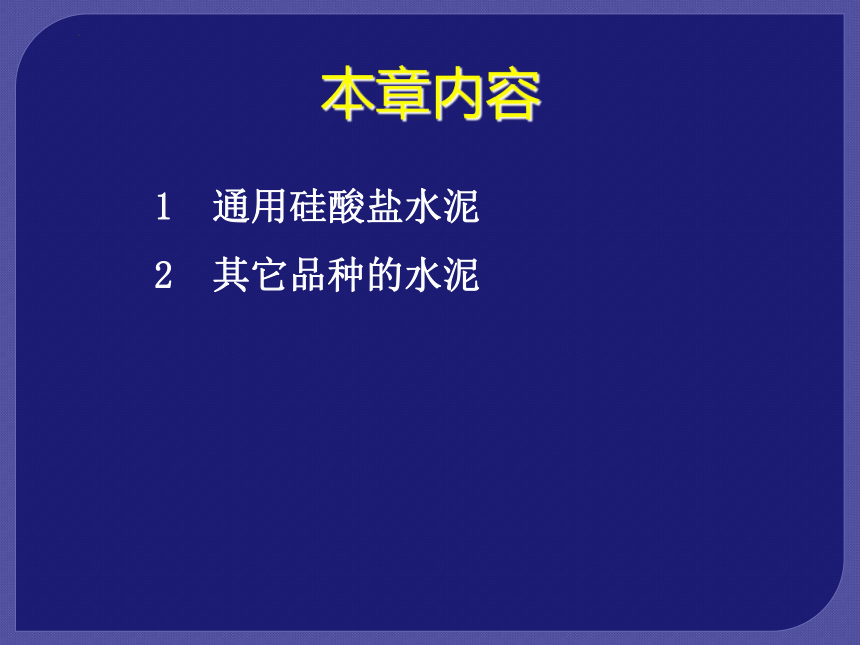 本章内容

1　通用硅酸盐水泥

2　其它品种的水泥